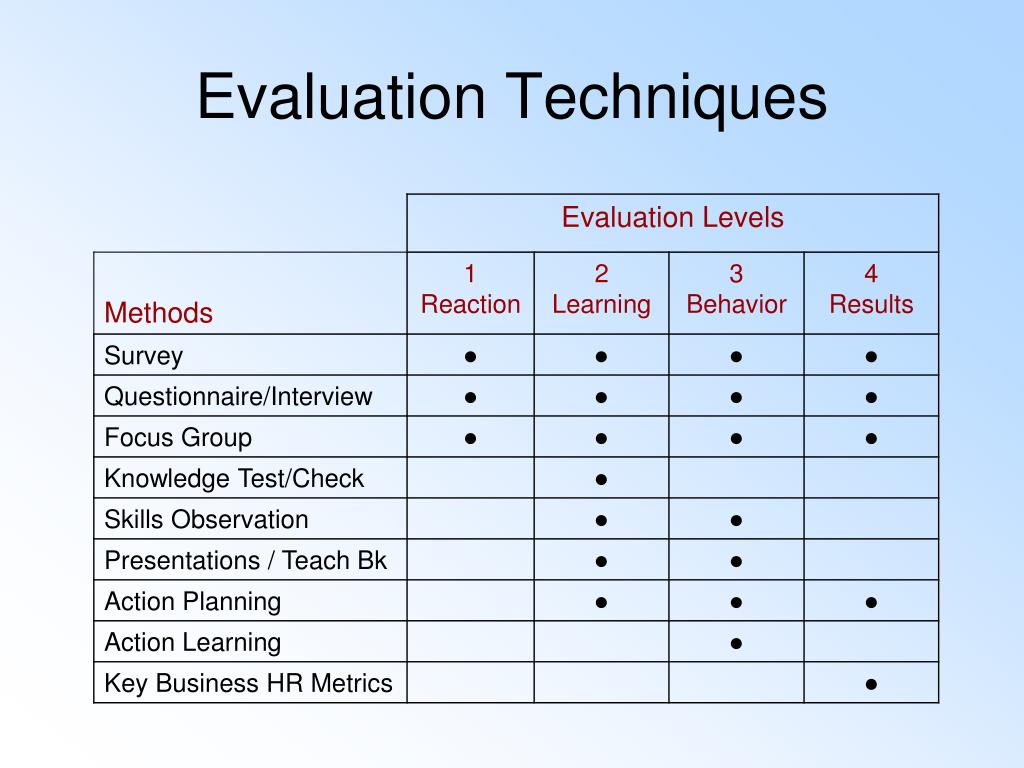 Evaluation Techniques

| | Evaluation Levels | | | |
|---|---|---|---|---|
| Methods | 1 Reaction | 2 Learning | 3 Behavior | 4 Results |
| Survey | ● | ● | ● | ● |
| Questionnaire/Interview | ● | ● | ● | ● |
| Focus Group | ● | ● | ● | ● |
| Knowledge Test/Check | | ● | | |
| Skills Observation | | ● | ● | |
| Presentations / Teach Bk | | ● | ● | |
| Action Planning | | ● | ● | ● |
| Action Learning | | | ● | |
| Key Business HR Metrics | | | | ● |